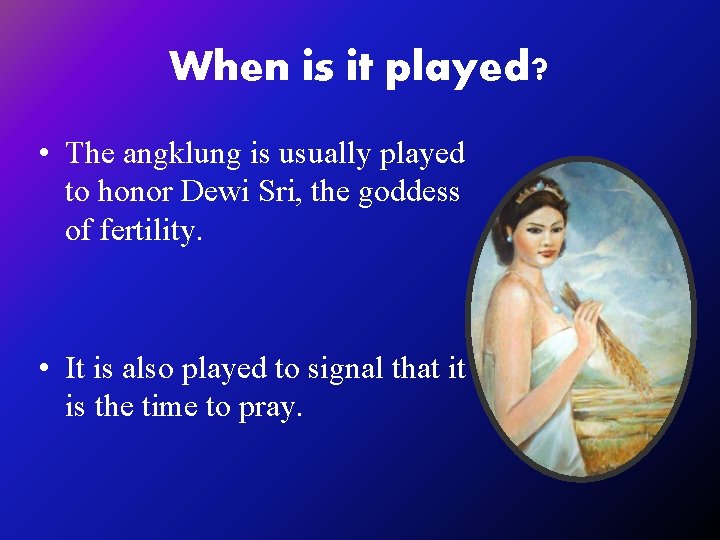 When is it played?

• The angklung is usually played to honor Dewi Sri, the goddess of fertility.

• It is also played to signal that it is the time to pray.